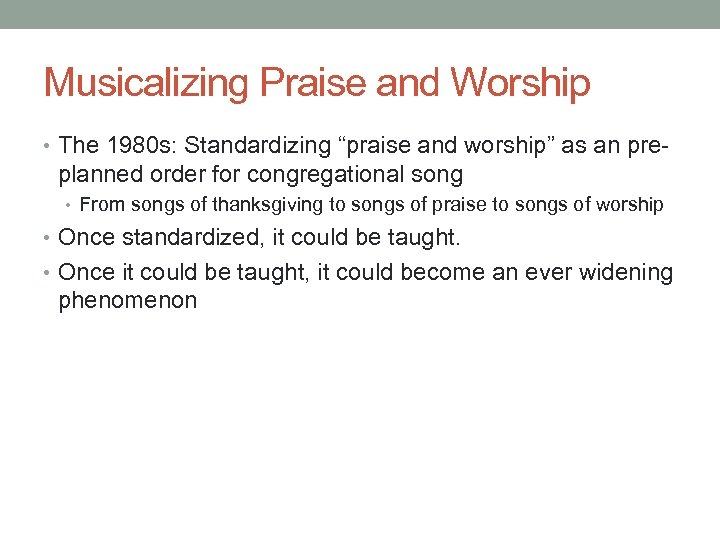 Musicalizing Praise and Worship

• The 1980s: Standardizing “praise and worship” as an pre-planned order for congregational song
  • From songs of thanksgiving to songs of praise to songs of worship
• Once standardized, it could be taught.
• Once it could be taught, it could become an ever widening phenomenon